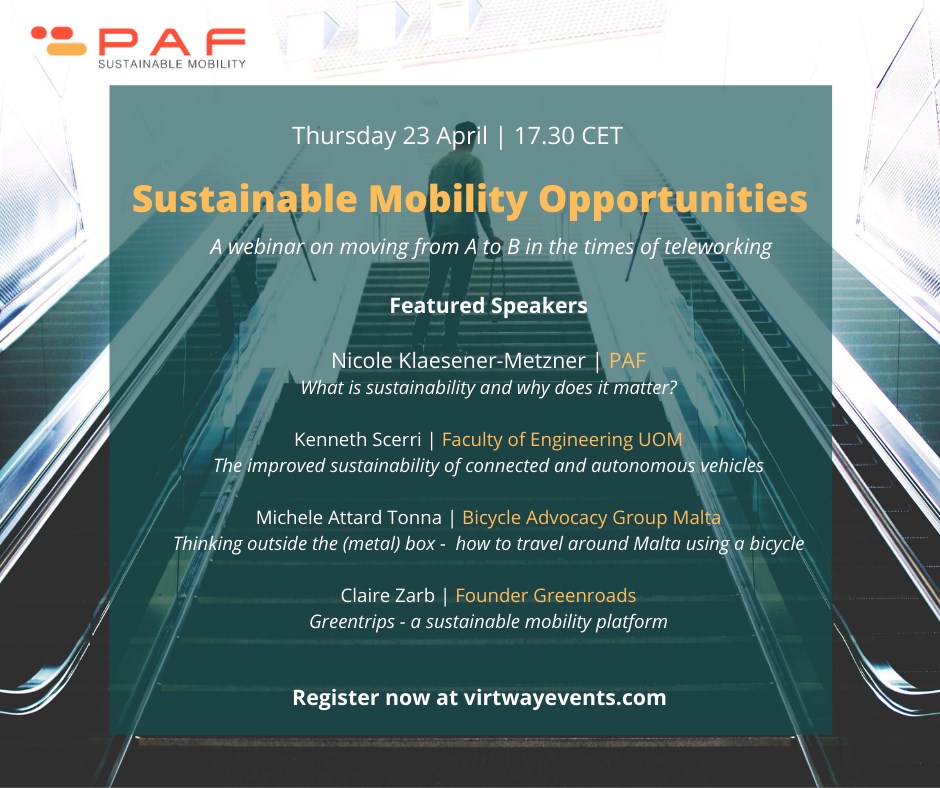 PAF
SUSTAINABLE MOBILITY

Thursday 23 April | 17.30 CET

Sustainable Mobility Opportunities

A webinar on moving from A to B in the times of teleworking

Featured Speakers

Nicole Klaesener-Metzner | PAF
What is sustainability and why does it matter?

Kenneth Scerri | Faculty of Engineering UOM
The improved sustainability of connected and autonomous vehicles

Michele Attard Tonna | Bicycle Advocacy Group Malta
Thinking outside the (metal) box - how to travel around Malta using a bicycle

Claire Zarb | Founder Greenroads
Greentrips - a sustainable mobility platform

Register now at virtwayevents.com